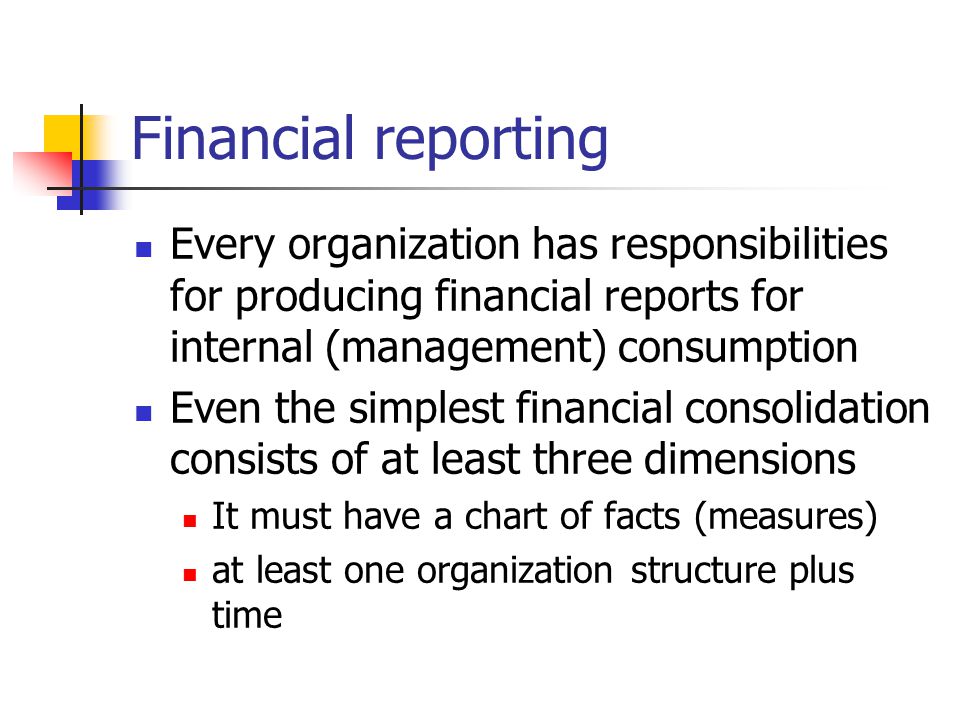 Financial reporting

- Every organization has responsibilities for producing financial reports for internal (management) consumption
- Even the simplest financial consolidation consists of at least three dimensions
  - It must have a chart of facts (measures)
  - at least one organization structure plus time